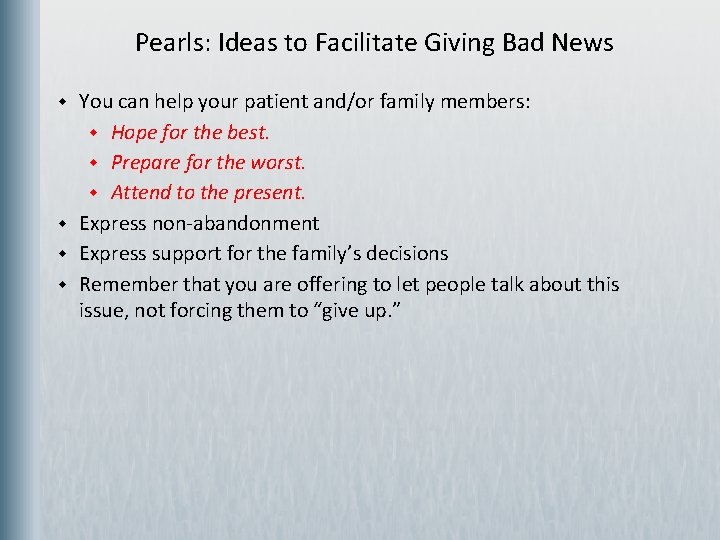 Pearls: Ideas to Facilitate Giving Bad News

- You can help your patient and/or family members:
  - Hope for the best.
  - Prepare for the worst.
  - Attend to the present.
- Express non-abandonment
- Express support for the family's decisions
- Remember that you are offering to let people talk about this issue, not forcing them to "give up."